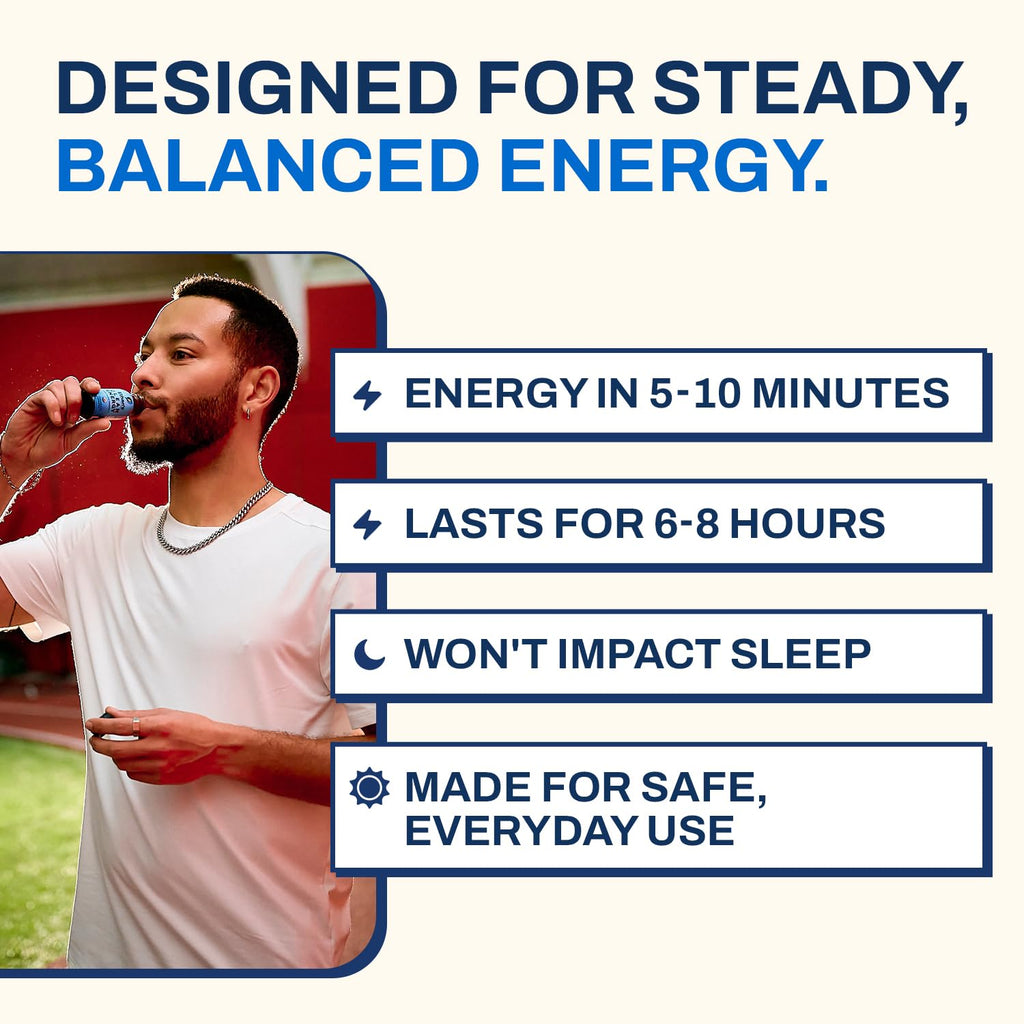 DESIGNED FOR STEADY, BALANCED ENERGY.

ENERGY IN 5-10 MINUTES

LASTS FOR 6-8 HOURS

WON'T IMPACT SLEEP

MADE FOR SAFE, EVERYDAY USE